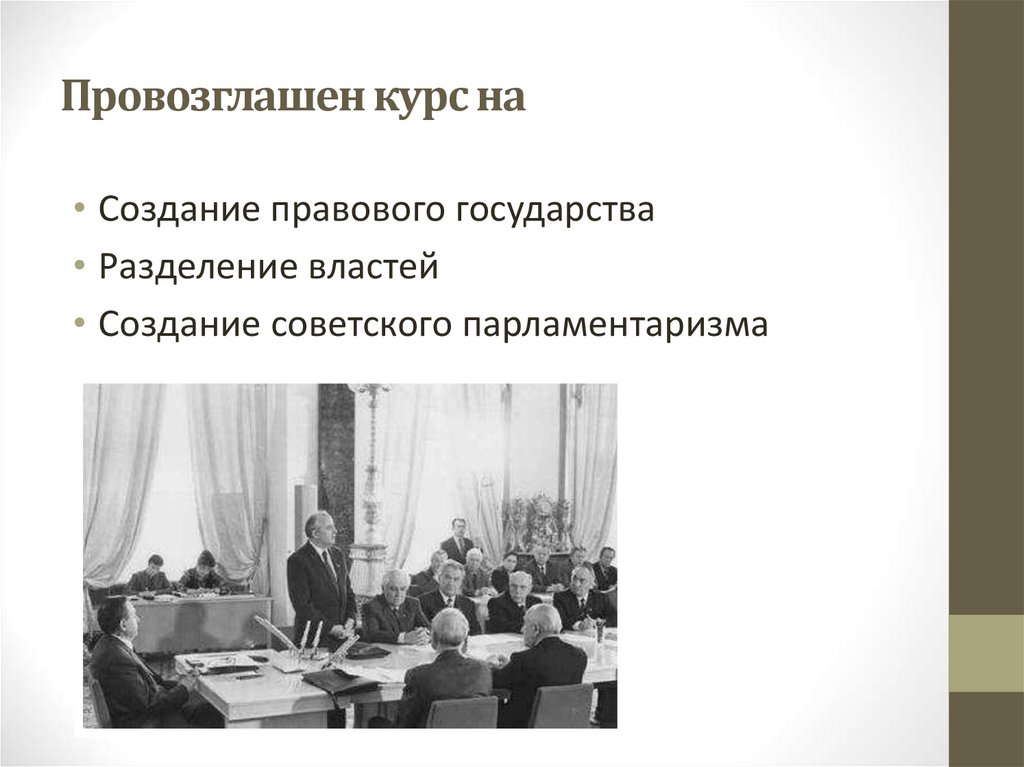 Провозглашен курс на

• Создание правового государства
• Разделение властей
• Создание советского парламентаризма